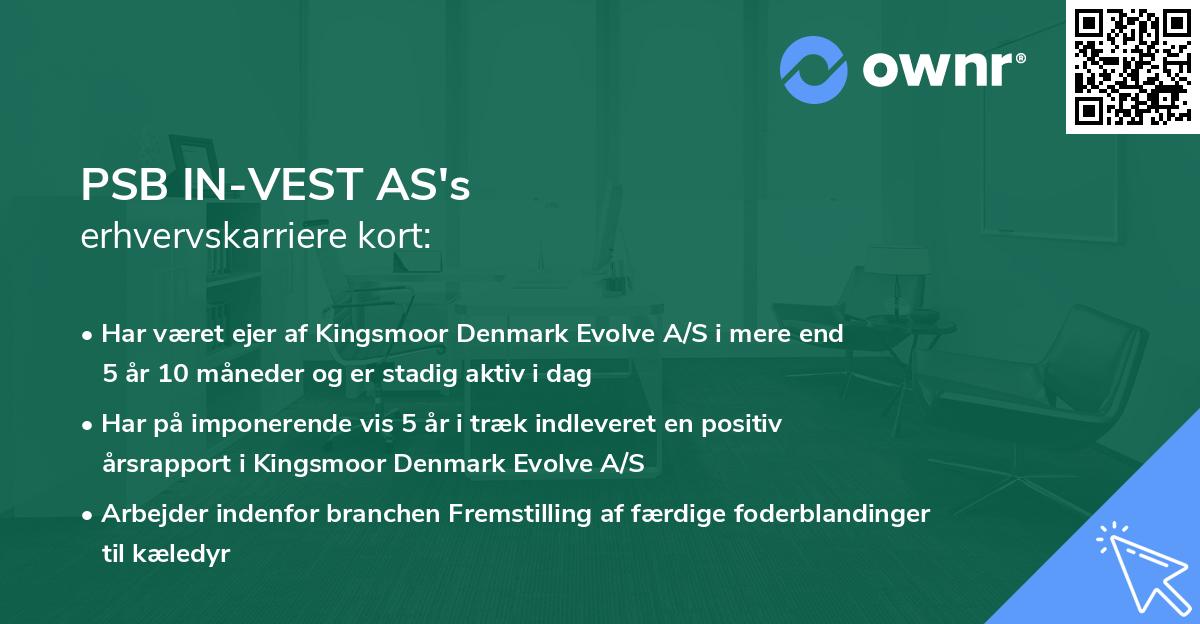 ownr®

PSB IN-VEST AS's
erhvervskarriere kort:

• Har været ejer af Kingsmoor Denmark Evolve A/S i mere end 5 år 10 måneder og er stadig aktiv i dag

• Har på imponerende vis 5 år i træk indleveret en positiv årsrapport i Kingsmoor Denmark Evolve A/S

• Arbejder indenfor branchen Fremstilling af færdige foderblandinger til kæledyr